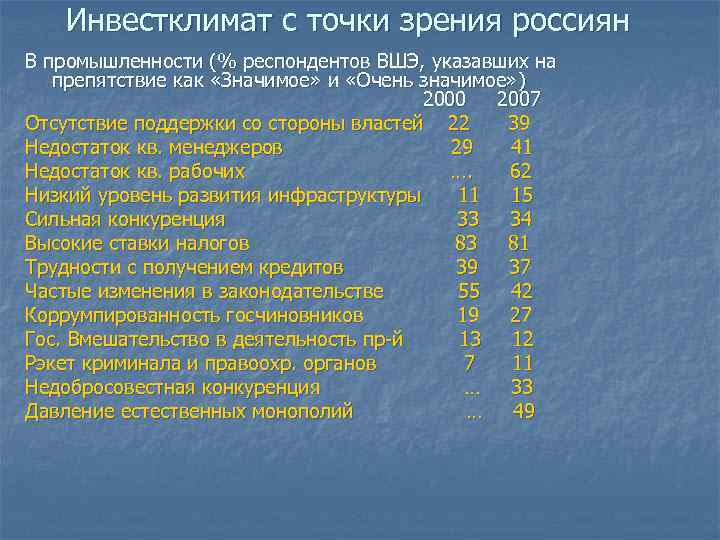 Инвестклимат с точки зрения россиян

В промышленности (% респондентов ВШЭ, указавших на препятствие как «Значимое» и «Очень значимое»)

| | 2000 | 2007 |
|---|---|---|
| Отсутствие поддержки со стороны властей | 22 | 39 |
| Недостаток кв. менеджеров | 29 | 41 |
| Недостаток кв. рабочих | …. | 62 |
| Низкий уровень развития инфраструктуры | 11 | 15 |
| Сильная конкуренция | 33 | 34 |
| Высокие ставки налогов | 83 | 81 |
| Трудности с получением кредитов | 39 | 37 |
| Частые изменения в законодательстве | 55 | 42 |
| Коррумпированность госчиновников | 19 | 27 |
| Гос. Вмешательство в деятельность пр-й | 13 | 12 |
| Рэкет криминала и правоохр. органов | 7 | 11 |
| Недобросовестная конкуренция | … | 33 |
| Давление естественных монополий | … | 49 |